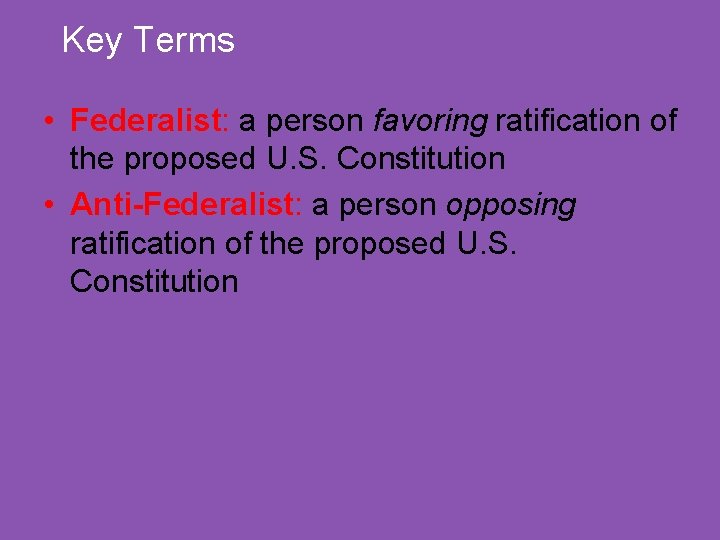 Key Terms

• Federalist: a person favoring ratification of the proposed U.S. Constitution
• Anti-Federalist: a person opposing ratification of the proposed U.S. Constitution